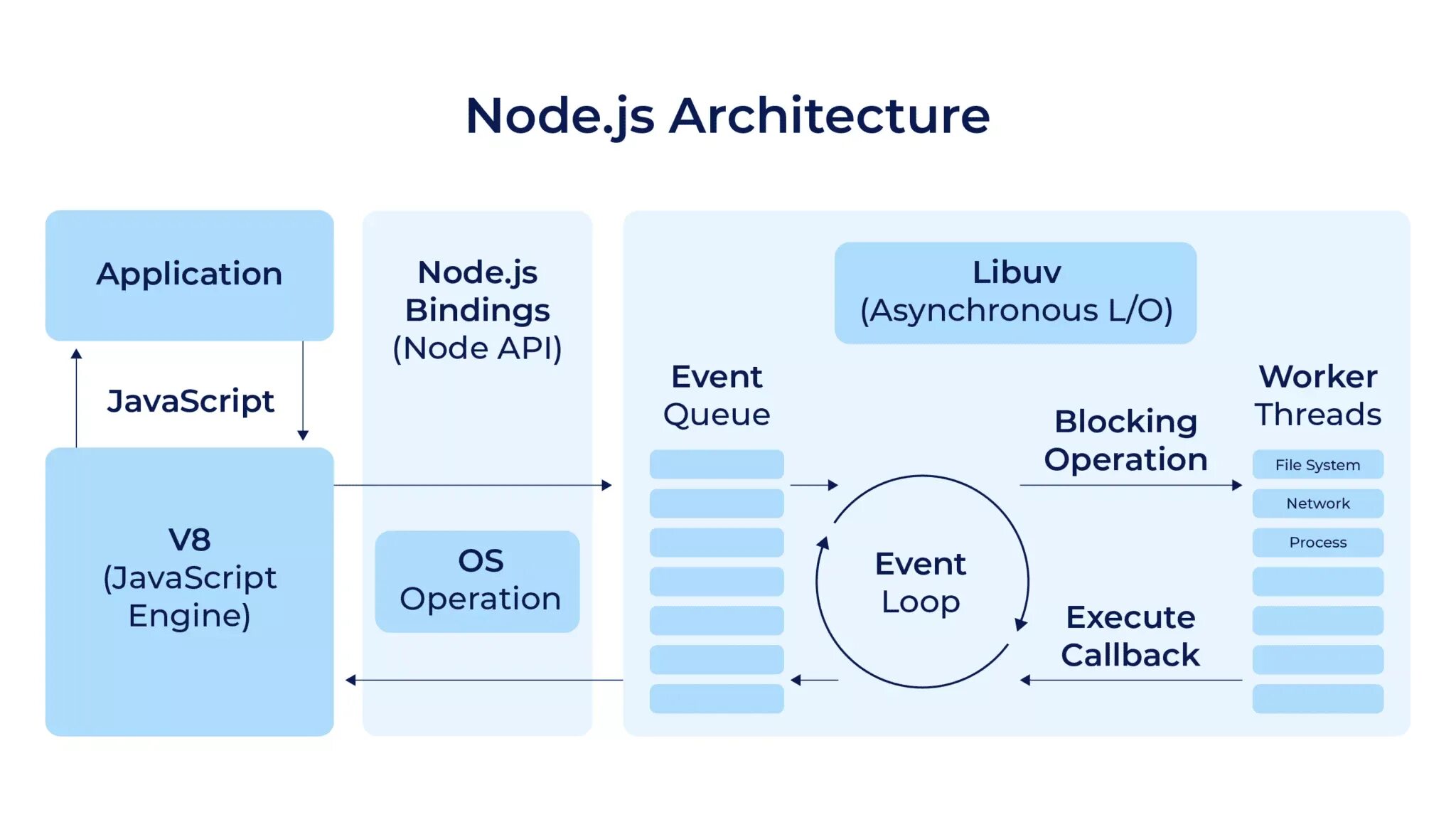 Node.js Architecture

Application

JavaScript

V8
(JavaScript Engine)

Node.js Bindings
(Node API)

OS Operation

Libuv
(Asynchronous L/O)

Event Queue

Event Loop

Blocking Operation

Execute Callback

Worker Threads

File System

Network

Process